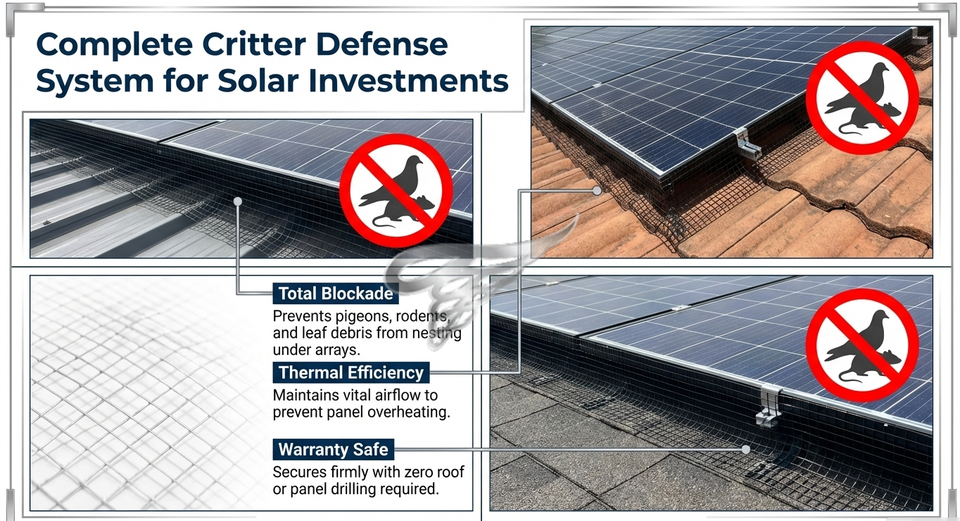 Complete Critter Defense System for Solar Investments

Total Blockade
Prevents pigeons, rodents, and leaf debris from nesting under arrays.

Thermal Efficiency
Maintains vital airflow to prevent panel overheating.

Warranty Safe
Secures firmly with zero roof or panel drilling required.